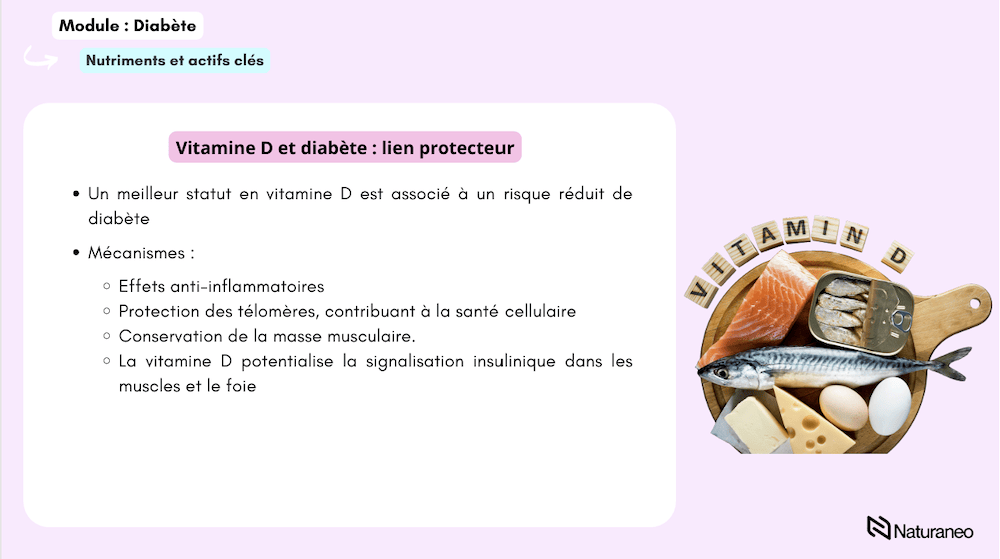 Module : Diabète

Nutriments et actifs clés

Vitamine D et diabète : lien protecteur

• Un meilleur statut en vitamine D est associé à un risque réduit de diabète

• Mécanismes :

◦ Effets anti-inflammatoires
◦ Protection des télomères, contribuant à la santé cellulaire
◦ Conservation de la masse musculaire.
◦ La vitamine D potentialise la signalisation insulinique dans les muscles et le foie

VITAMIN D

Naturaneo